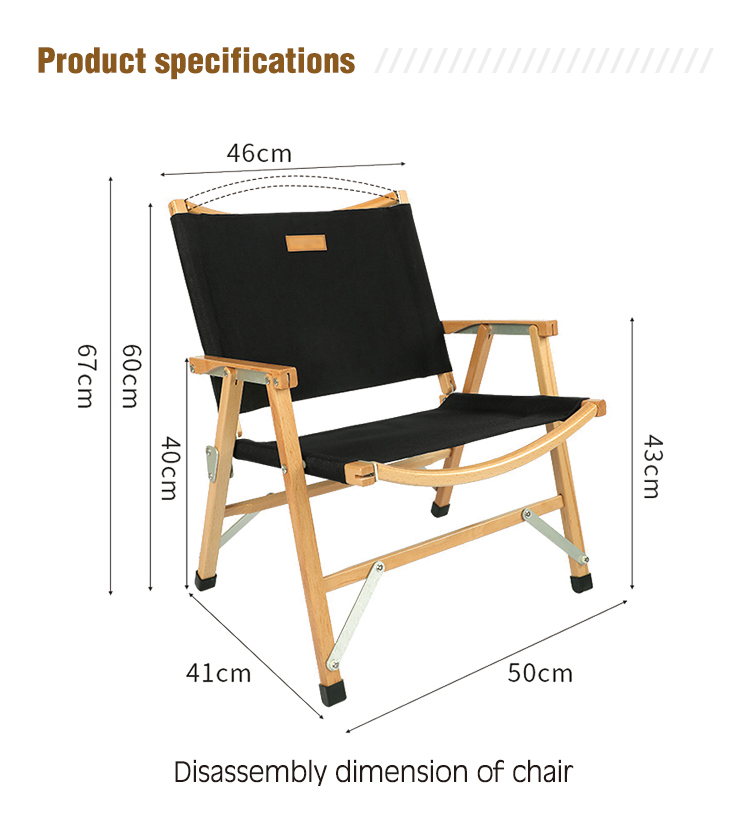 Product specifications

46cm

67cm

60cm

40cm

43cm

41cm

50cm

Disassembly dimension of chair